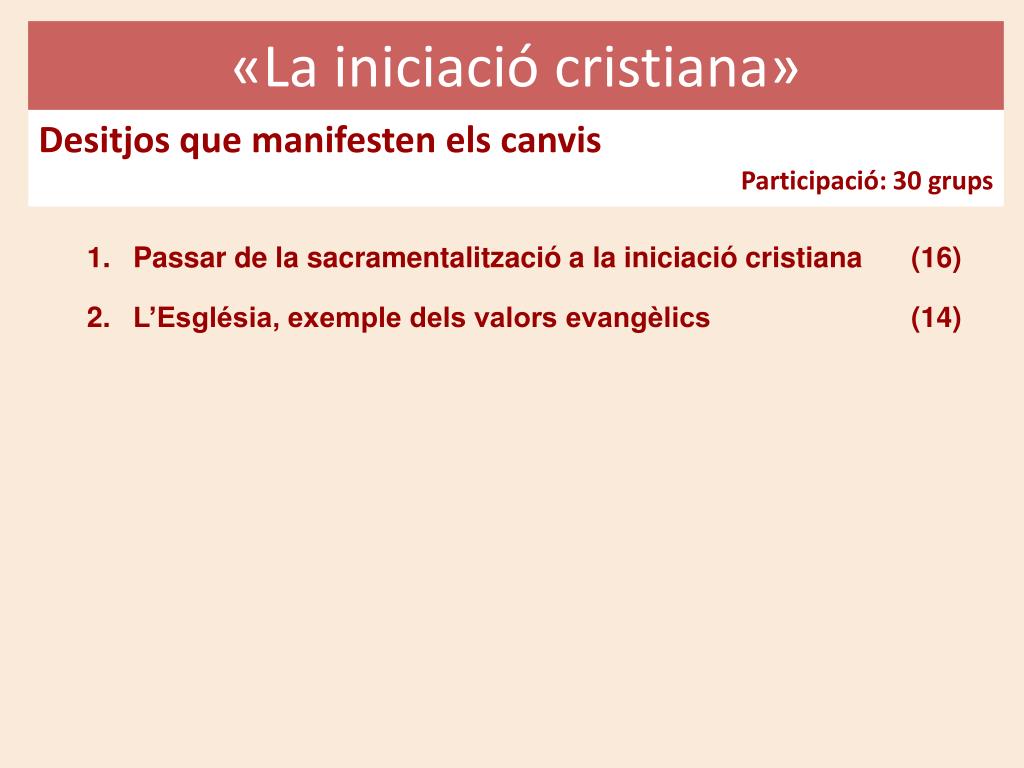 «La iniciació cristiana»

Desitjos que manifesten els canvis

Participació: 30 grups

1. Passar de la sacramentalització a la iniciació cristiana (16)
2. L’Església, exemple dels valors evangèlics (14)